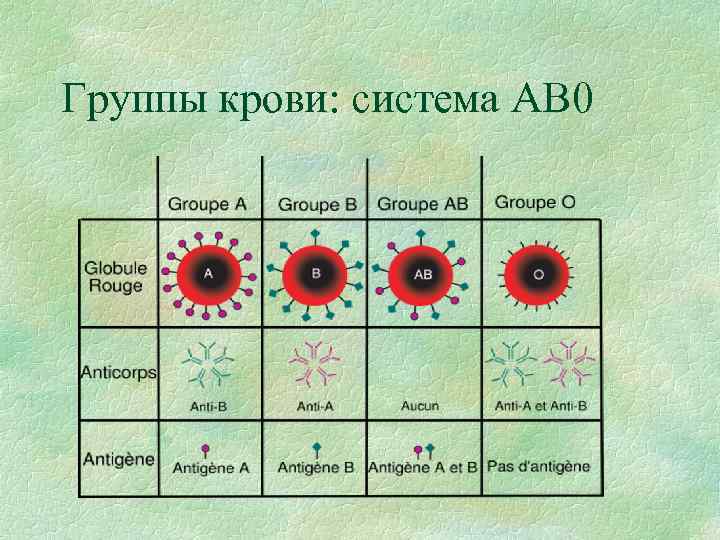 Группы крови: система АВ0

| | Groupe A | Groupe B | Groupe AB | Groupe O |
|---|---|---|---|---|
| Globule Rouge | A | B | AB | O |
| Anticorps | Anti-B | Anti-A | Aucun | Anti-A et Anti-B |
| Antigène | Antigène A | Antigène B | Antigène A et B | Pas d'antigène |